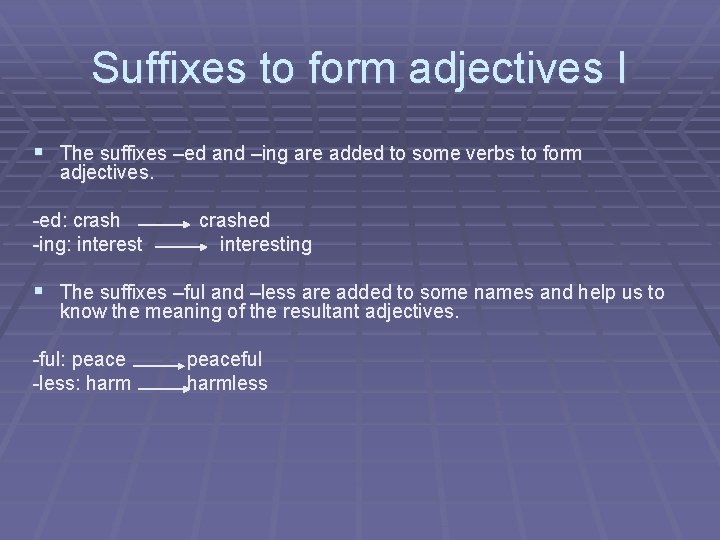 Suffixes to form adjectives I

▪ The suffixes –ed and –ing are added to some verbs to form adjectives.

-ed: crash → crashed
-ing: interest → interesting

▪ The suffixes –ful and –less are added to some names and help us to know the meaning of the resultant adjectives.

-ful: peace → peaceful
-less: harm → harmless